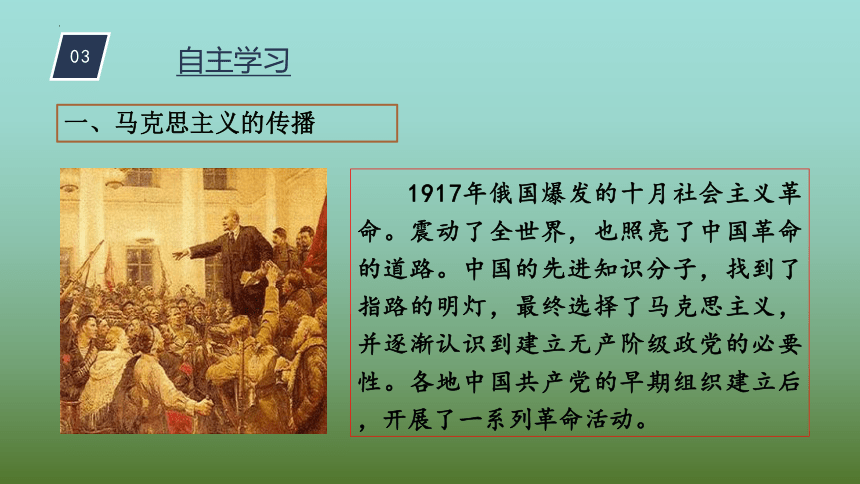 03

自主学习

一、马克思主义的传播

1917年俄国爆发的十月社会主义革命。震动了全世界，也照亮了中国革命的道路。中国的先进知识分子，找到了指路的明灯，最终选择了马克思主义，并逐渐认识到建立无产阶级政党的必要性。各地中国共产党的早期组织建立后，开展了一系列革命活动。